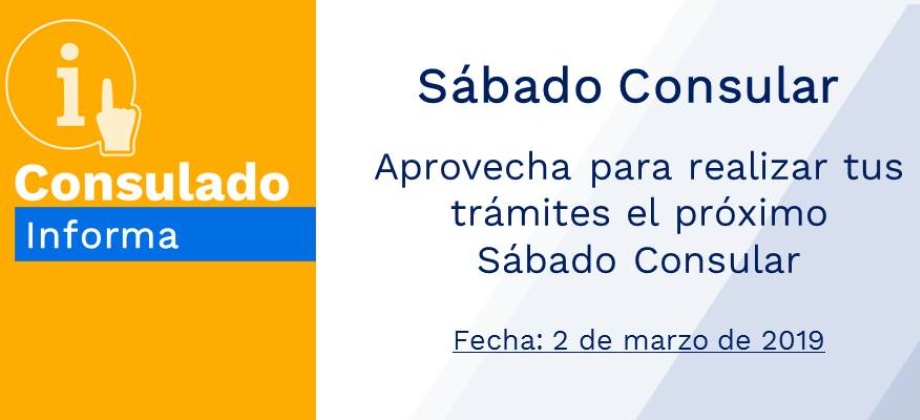 i

Consulado
Informa

Sábado Consular

Aprovecha para realizar tus trámites el próximo Sábado Consular

Fecha: 2 de marzo de 2019